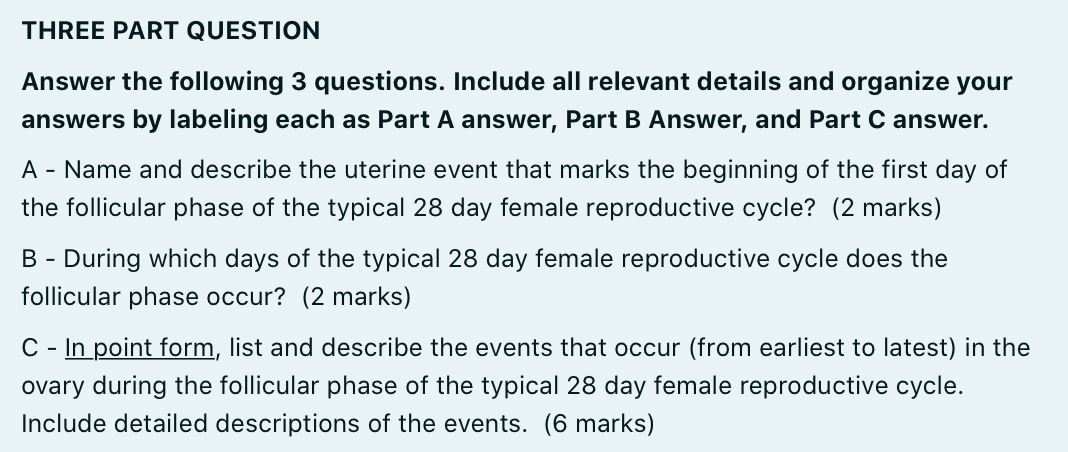 THREE PART QUESTION

Answer the following 3 questions. Include all relevant details and organize your answers by labeling each as Part A answer, Part B Answer, and Part C answer.

A - Name and describe the uterine event that marks the beginning of the first day of the follicular phase of the typical 28 day female reproductive cycle? (2 marks)

B - During which days of the typical 28 day female reproductive cycle does the follicular phase occur? (2 marks)

C - In point form, list and describe the events that occur (from earliest to latest) in the ovary during the follicular phase of the typical 28 day female reproductive cycle. Include detailed descriptions of the events. (6 marks)